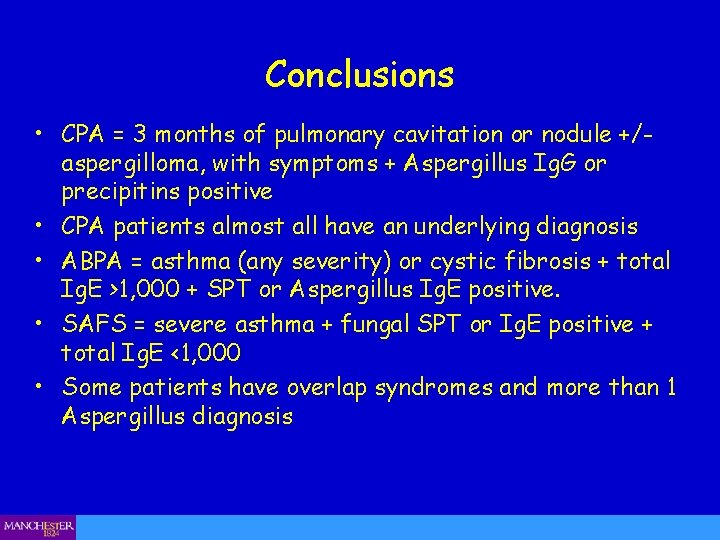 Conclusions

• CPA = 3 months of pulmonary cavitation or nodule +/- aspergilloma, with symptoms + Aspergillus IgG or precipitins positive
• CPA patients almost all have an underlying diagnosis
• ABPA = asthma (any severity) or cystic fibrosis + total IgE >1,000 + SPT or Aspergillus IgE positive.
• SAFS = severe asthma + fungal SPT or IgE positive + total IgE <1,000
• Some patients have overlap syndromes and more than 1 Aspergillus diagnosis

MANCHESTER 1824